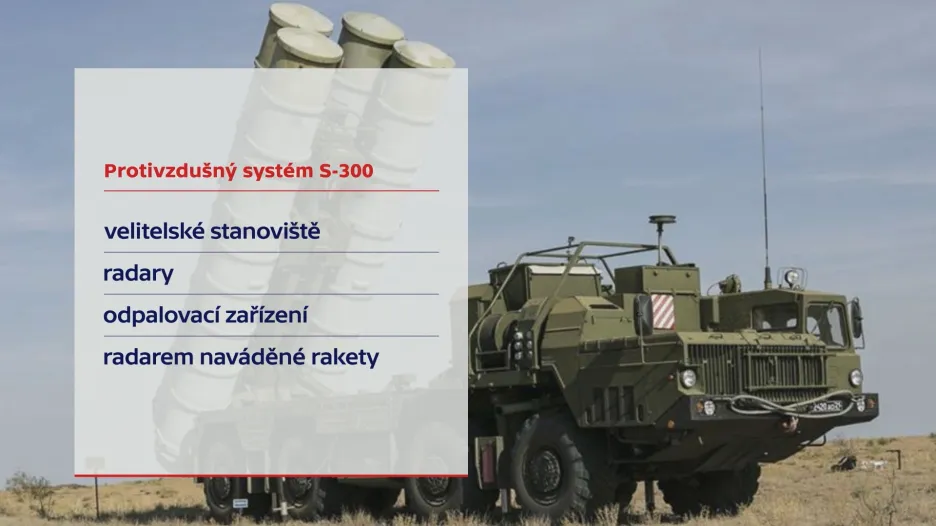 Protivzdušný systém S-300

velitelské stanoviště

radary

odpalovací zařízení

radarem naváděné rakety